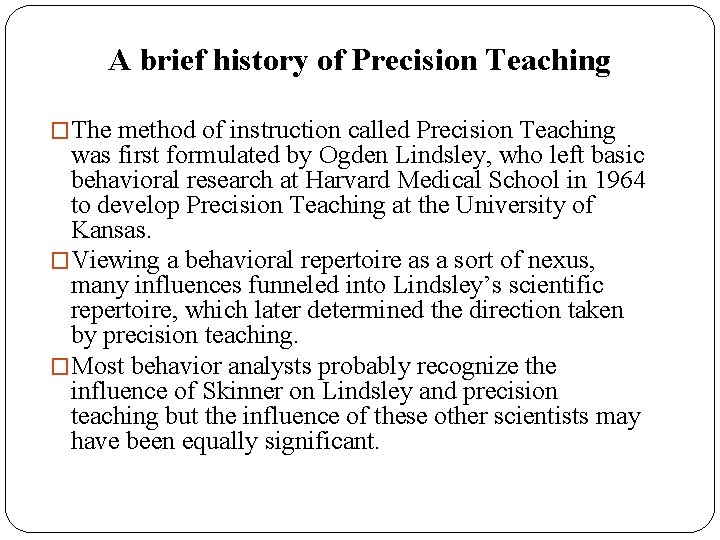 A brief history of Precision Teaching

□ The method of instruction called Precision Teaching was first formulated by Ogden Lindsley, who left basic behavioral research at Harvard Medical School in 1964 to develop Precision Teaching at the University of Kansas.

□ Viewing a behavioral repertoire as a sort of nexus, many influences funneled into Lindsley's scientific repertoire, which later determined the direction taken by precision teaching.

□ Most behavior analysts probably recognize the influence of Skinner on Lindsley and precision teaching but the influence of these other scientists may have been equally significant.